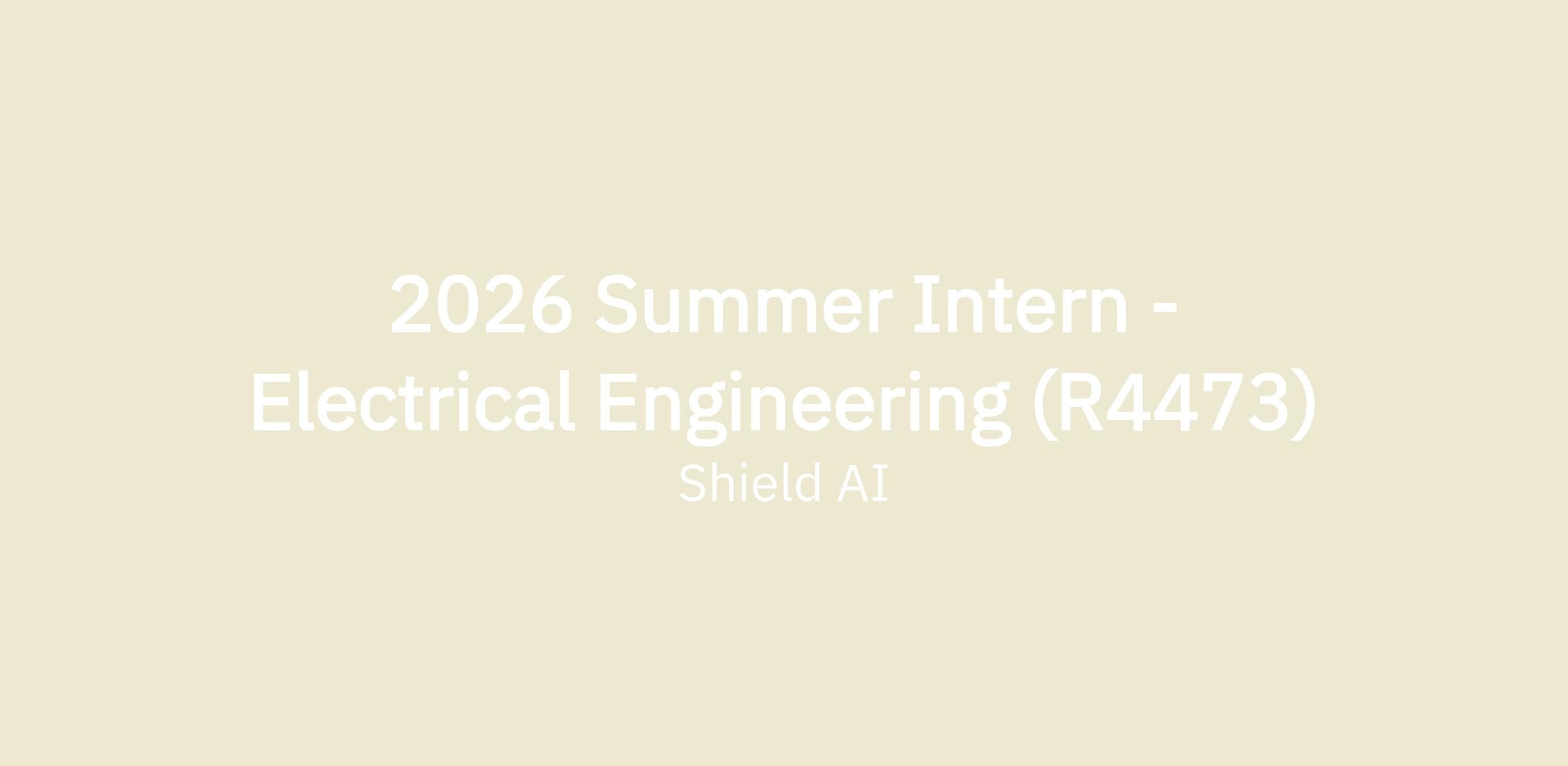 2026 Summer Intern - Electrical Engineering (R4473)

Shield AI